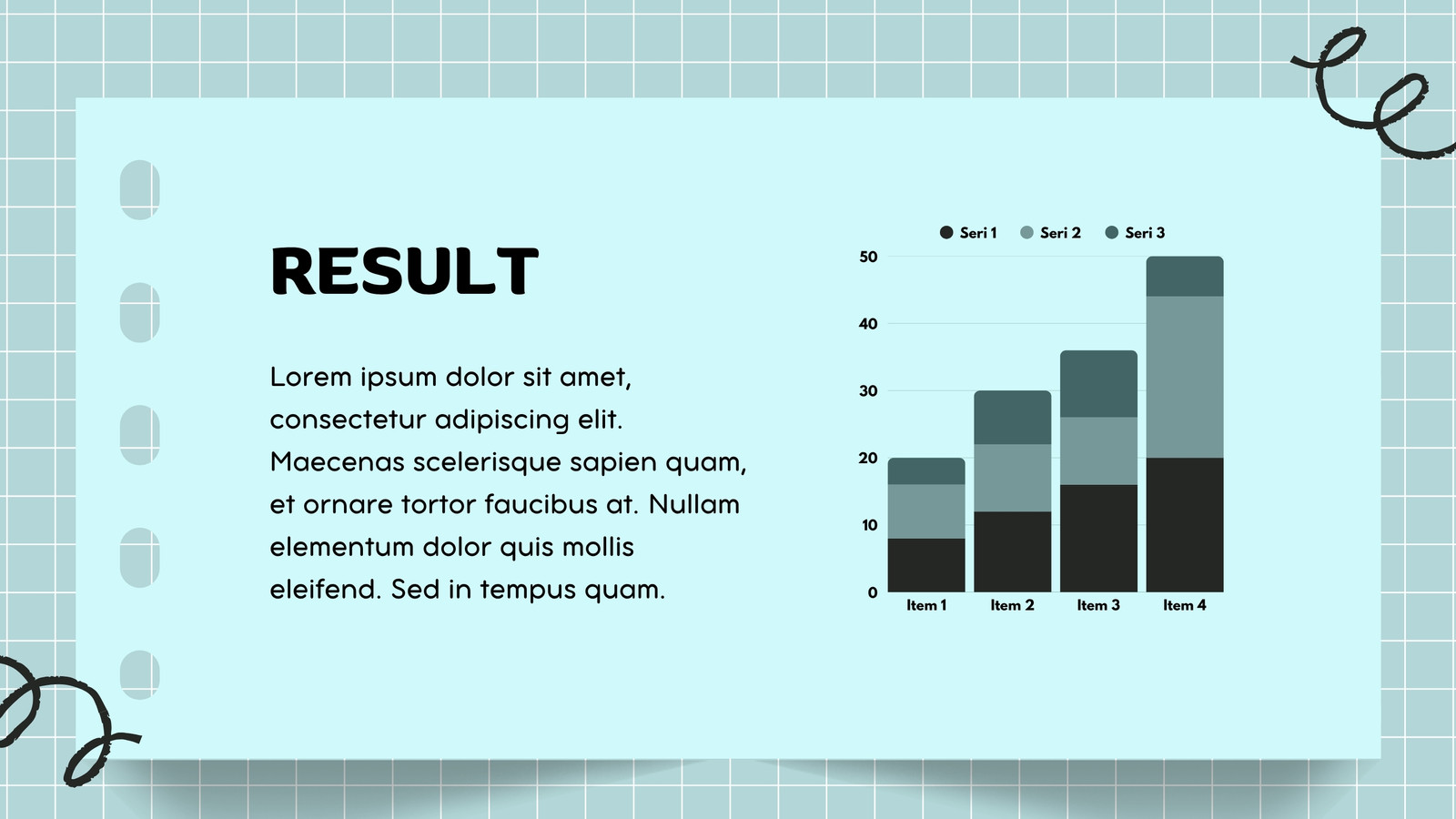 RESULT

Lorem ipsum dolor sit amet, consectetur adipiscing elit. Maecenas scelerisque sapien quam, et ornare tortor faucibus at. Nullam elementum dolor quis mollis eleifend. Sed in tempus quam.

Seri 1 Seri 2 Seri 3

50
40
30
20
10
0

Item 1 Item 2 Item 3 Item 4